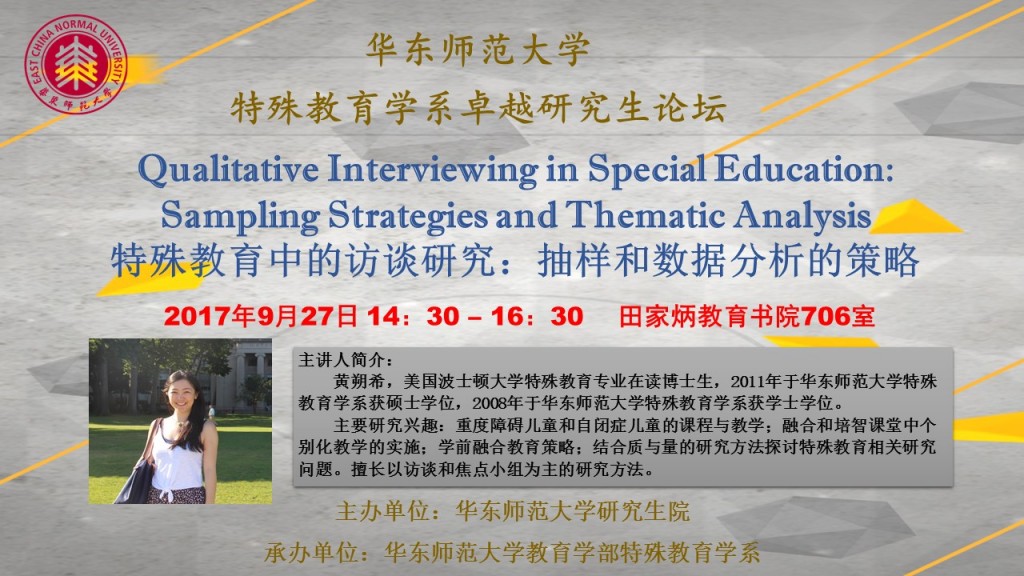 EAST CHINA NORMAL UNIVERSITY
华东师范大学

华东师范大学
特殊教育学系卓越研究生论坛

Qualitative Interviewing in Special Education: Sampling Strategies and Thematic Analysis
特殊教育中的访谈研究：抽样和数据分析的策略

2017年9月27日 14：30 – 16：30 田家炳教育书院706室

主讲人简介：
黄朔希，美国波士顿大学特殊教育专业在读博士生，2011年于华东师范大学特殊教育学系获硕士学位，2008年于华东师范大学特殊教育学系获学士学位。
主要研究兴趣：重度障碍儿童和自闭症儿童的课程与教学；融合和培智课堂中个别化教学的实施；学前融合教育策略；结合质与量的研究方法探讨特殊教育相关研究问题。擅长以访谈和焦点小组为主的研究方法。

主办单位：华东师范大学研究生院
承办单位：华东师范大学教育学部特殊教育学系